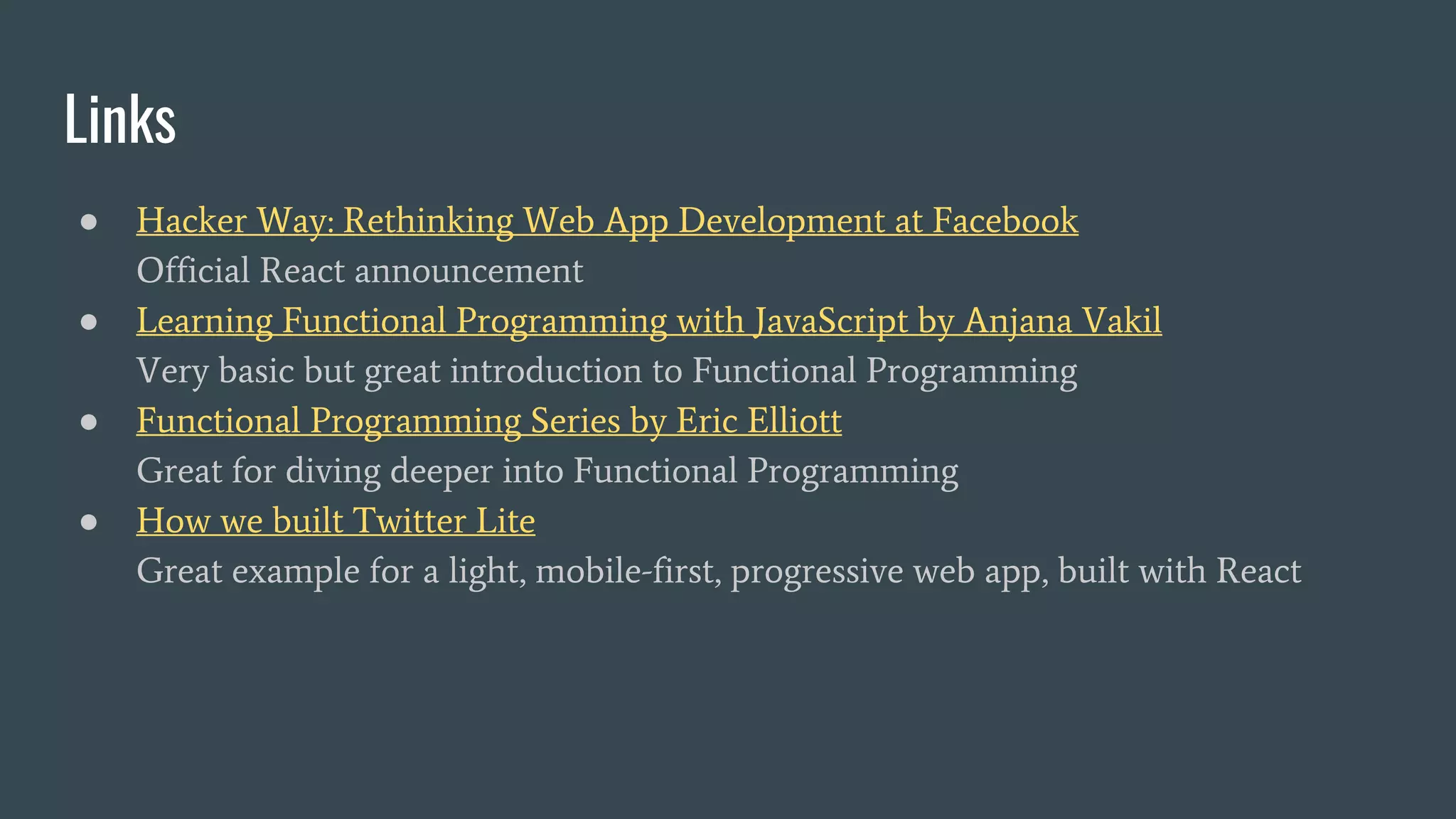 Links

● Hacker Way: Rethinking Web App Development at Facebook
Official React announcement
● Learning Functional Programming with JavaScript by Anjana Vakil
Very basic but great introduction to Functional Programming
● Functional Programming Series by Eric Elliott
Great for diving deeper into Functional Programming
● How we built Twitter Lite
Great example for a light, mobile-first, progressive web app, built with React